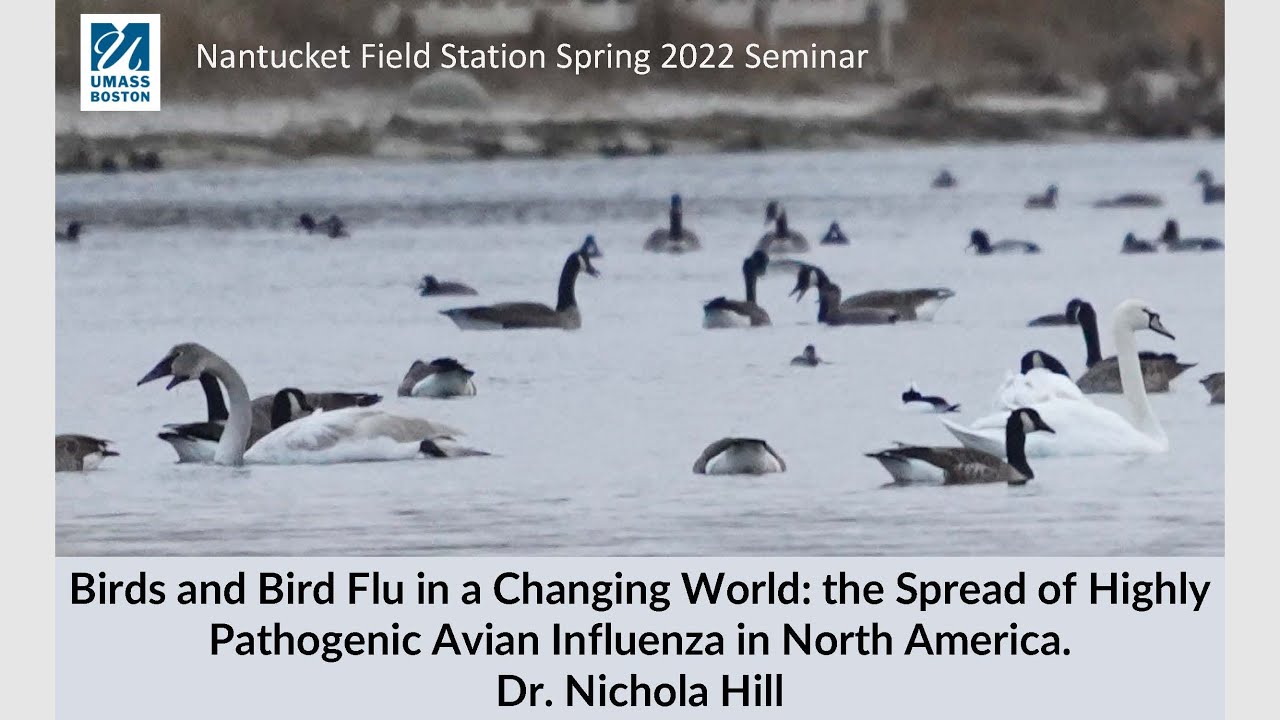 UMASS BOSTON

Nantucket Field Station Spring 2022 Seminar

Birds and Bird Flu in a Changing World: the Spread of Highly Pathogenic Avian Influenza in North America.
Dr. Nichola Hill